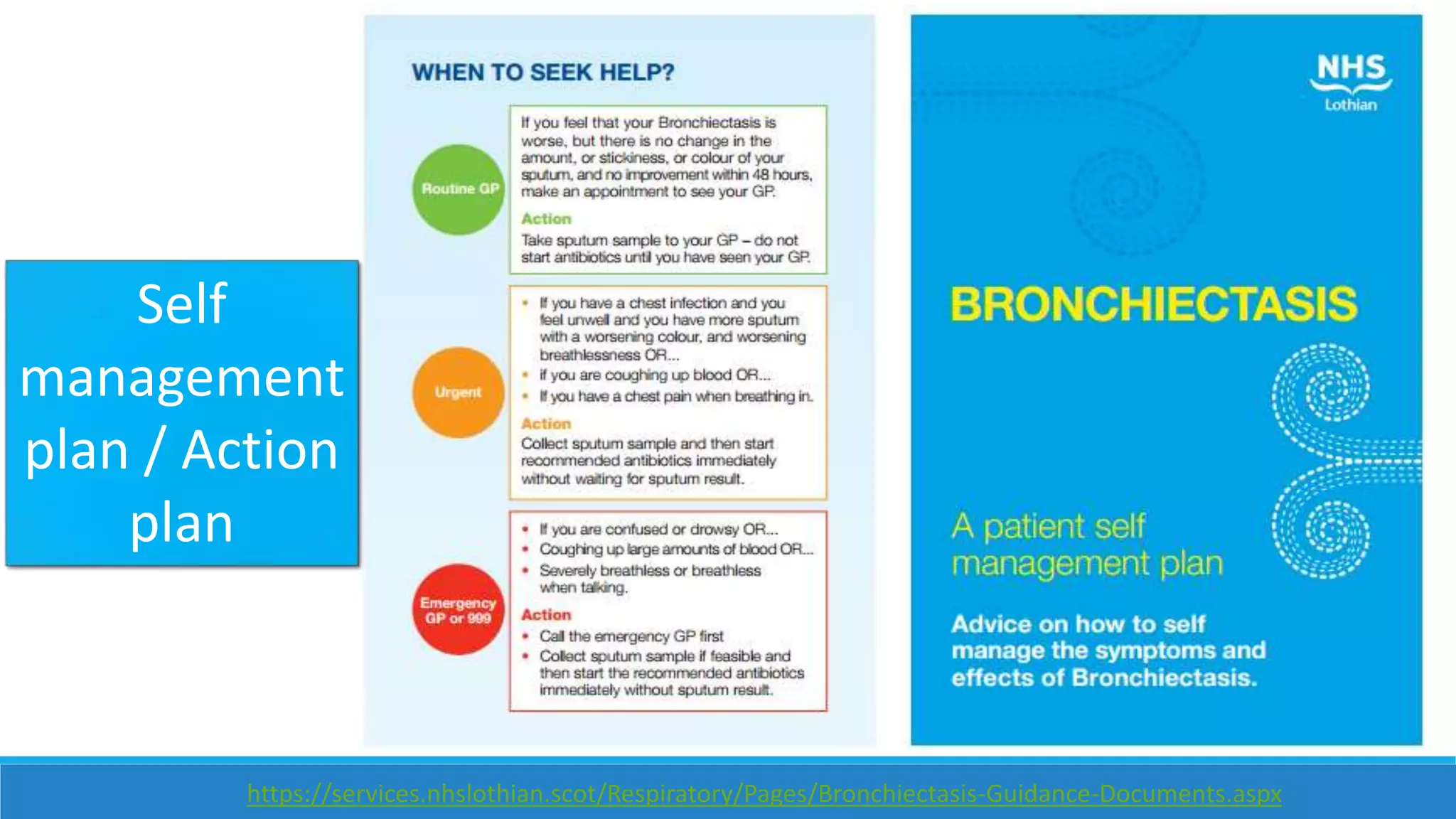 Self management plan / Action plan

WHEN TO SEEK HELP?

Routine GP

If you feel that your Bronchiectasis is worse, but there is no change in the amount, or stickiness, or colour of your sputum, and no improvement within 48 hours, make an appointment to see your GP.

Action

Take sputum sample to your GP – do not start antibiotics until you have seen your GP.

Urgent

• If you have a chest infection and you feel unwell and you have more sputum with a worsening colour, and worsening breathlessness OR...
• if you are coughing up blood OR...
• If you have a chest pain when breathing in.

Action

Collect sputum sample and then start recommended antibiotics immediately without waiting for sputum result.

Emergency GP or 999

• If you are confused or drowsy OR...
• Coughing up large amounts of blood OR...
• Severely breathless or breathless when talking.

Action

• Call the emergency GP first
• Collect sputum sample if feasible and then start the recommended antibiotics immediately without sputum result.

NHS Lothian

BRONCHIECTASIS

A patient self management plan

Advice on how to self manage the symptoms and effects of Bronchiectasis.

https://services.nhslothian.scot/Respiratory/Pages/Bronchiectasis-Guidance-Documents.aspx